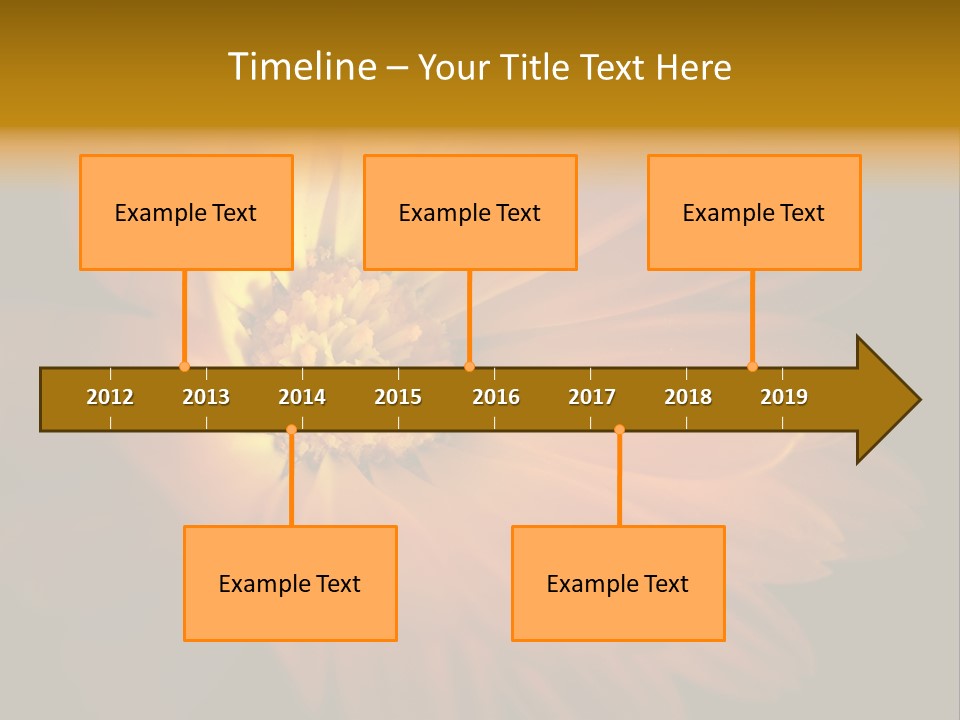 Timeline – Your Title Text Here

Example Text

Example Text

Example Text

2012 2013 2014 2015 2016 2017 2018 2019

Example Text

Example Text